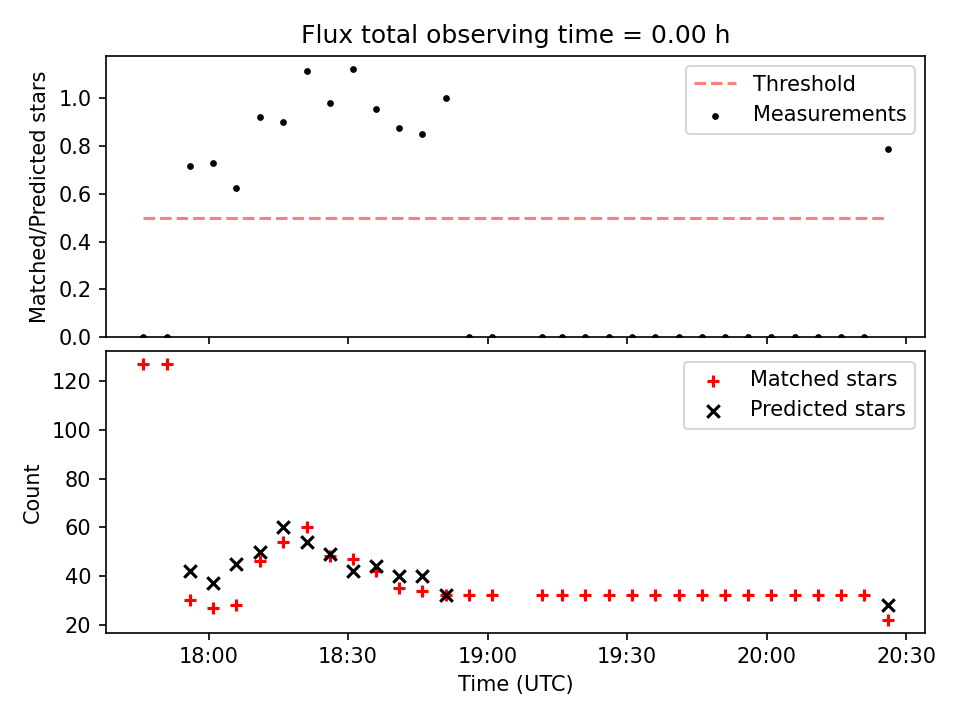 Flux total observing time = 0.00 h

Matched/Predicted stars

1.0
0.8
0.6
0.4
0.2
0.0

Threshold
Measurements

Count

120
100
80
60
40
20

Matched stars
Predicted stars

18:00
18:30
19:00
19:30
20:00
20:30

Time (UTC)